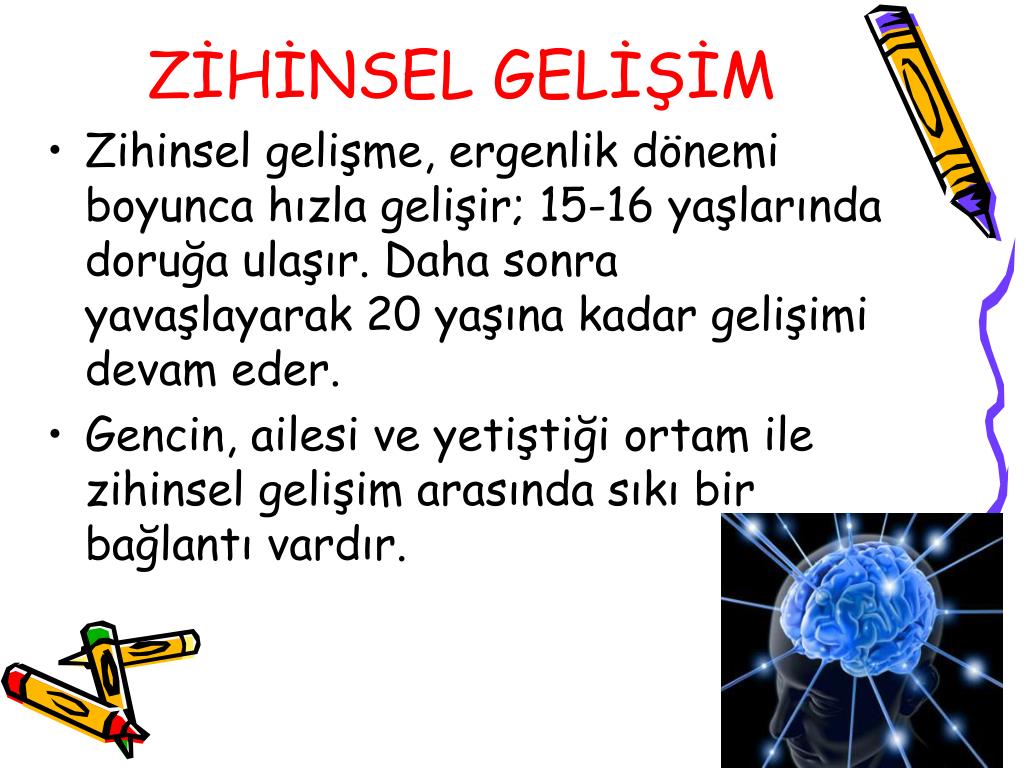 ZİHİNSEL GELİŞİM

• Zihinsel gelişme, ergenlik dönemi boyunca hızla gelişir; 15-16 yaşlarında doruğa ulaşır. Daha sonra yavaşlayarak 20 yaşına kadar gelişimi devam eder.

• Gencin, ailesi ve yetiştiği ortam ile zihinsel gelişim arasında sıkı bir bağlantı vardır.